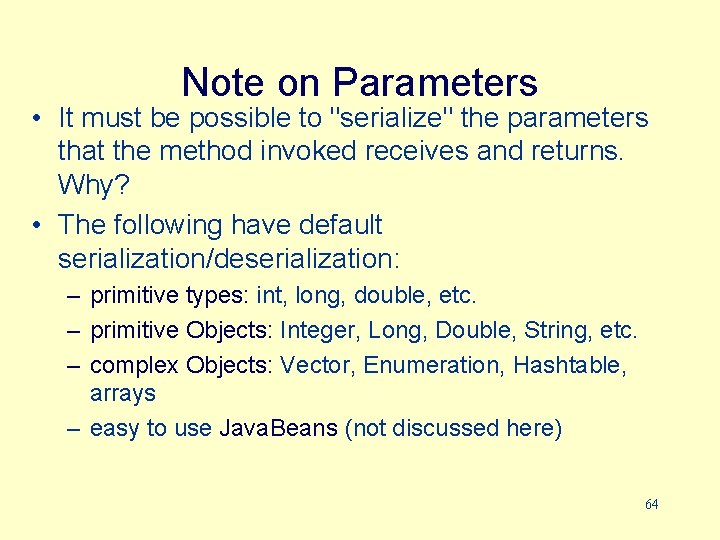 Note on Parameters

• It must be possible to "serialize" the parameters that the method invoked receives and returns. Why?

• The following have default serialization/deserialization:

– primitive types: int, long, double, etc.

– primitive Objects: Integer, Long, Double, String, etc.

– complex Objects: Vector, Enumeration, Hashtable, arrays

– easy to use JavaBeans (not discussed here)

64